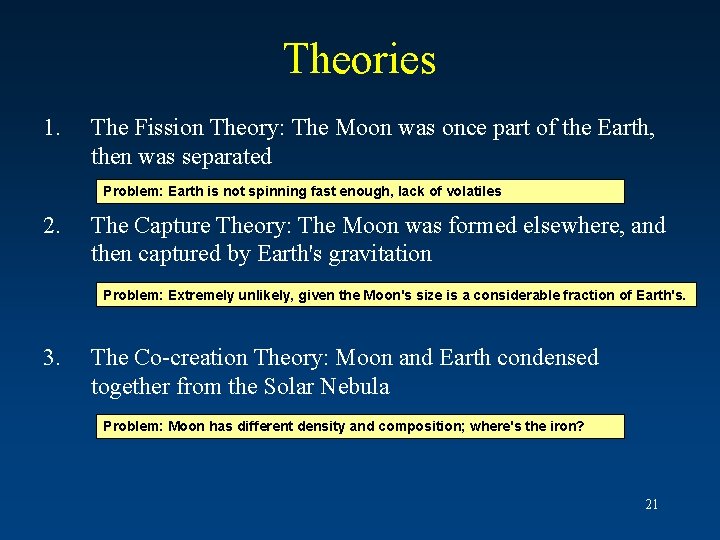 Theories

1. The Fission Theory: The Moon was once part of the Earth, then was separated

Problem: Earth is not spinning fast enough, lack of volatiles

2. The Capture Theory: The Moon was formed elsewhere, and then captured by Earth's gravitation

Problem: Extremely unlikely, given the Moon's size is a considerable fraction of Earth's.

3. The Co-creation Theory: Moon and Earth condensed together from the Solar Nebula

Problem: Moon has different density and composition; where's the iron?

21